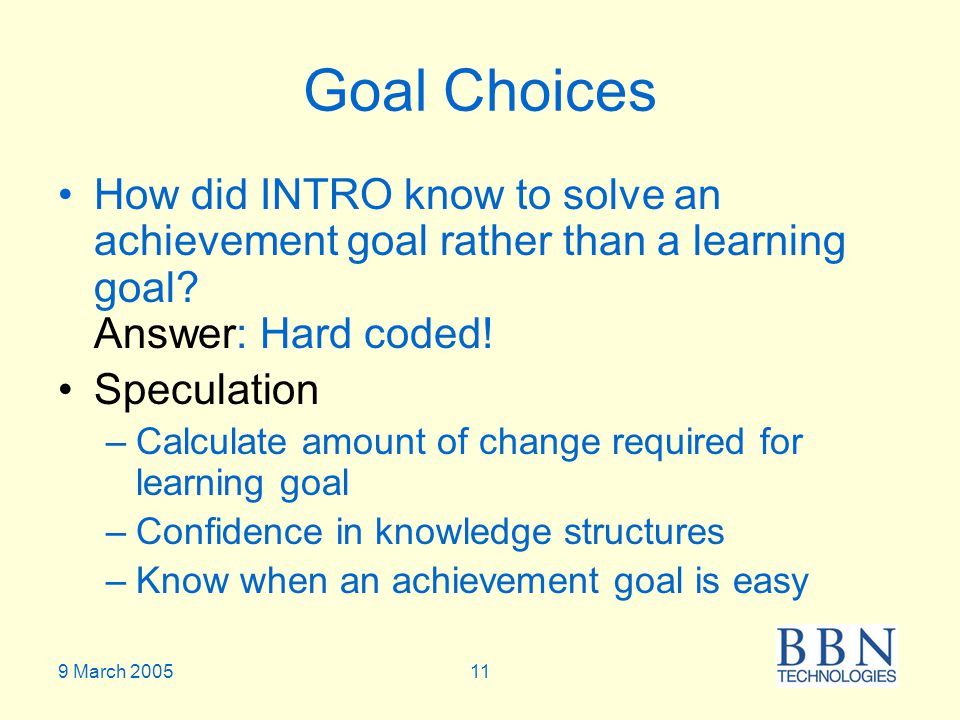 Goal Choices

• How did INTRO know to solve an achievement goal rather than a learning goal?
Answer: Hard coded!

• Speculation
– Calculate amount of change required for learning goal
– Confidence in knowledge structures
– Know when an achievement goal is easy

9 March 2005

11

BBN
TECHNOLOGIES